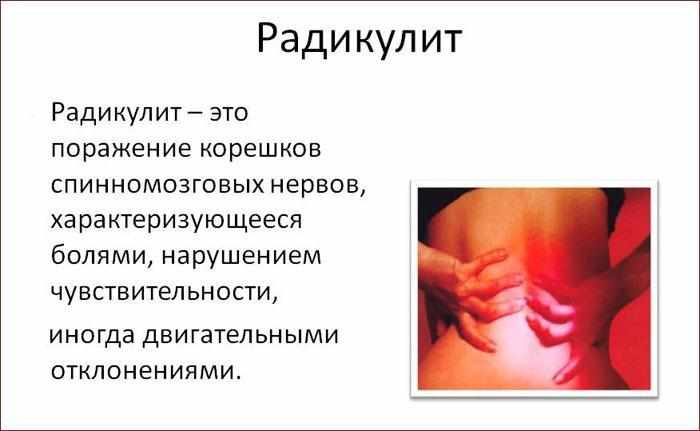 Радикулит

Радикулит – это поражение корешков спинномозговых нервов, характеризующееся болями, нарушением чувствительности,

иногда двигательными отклонениями.